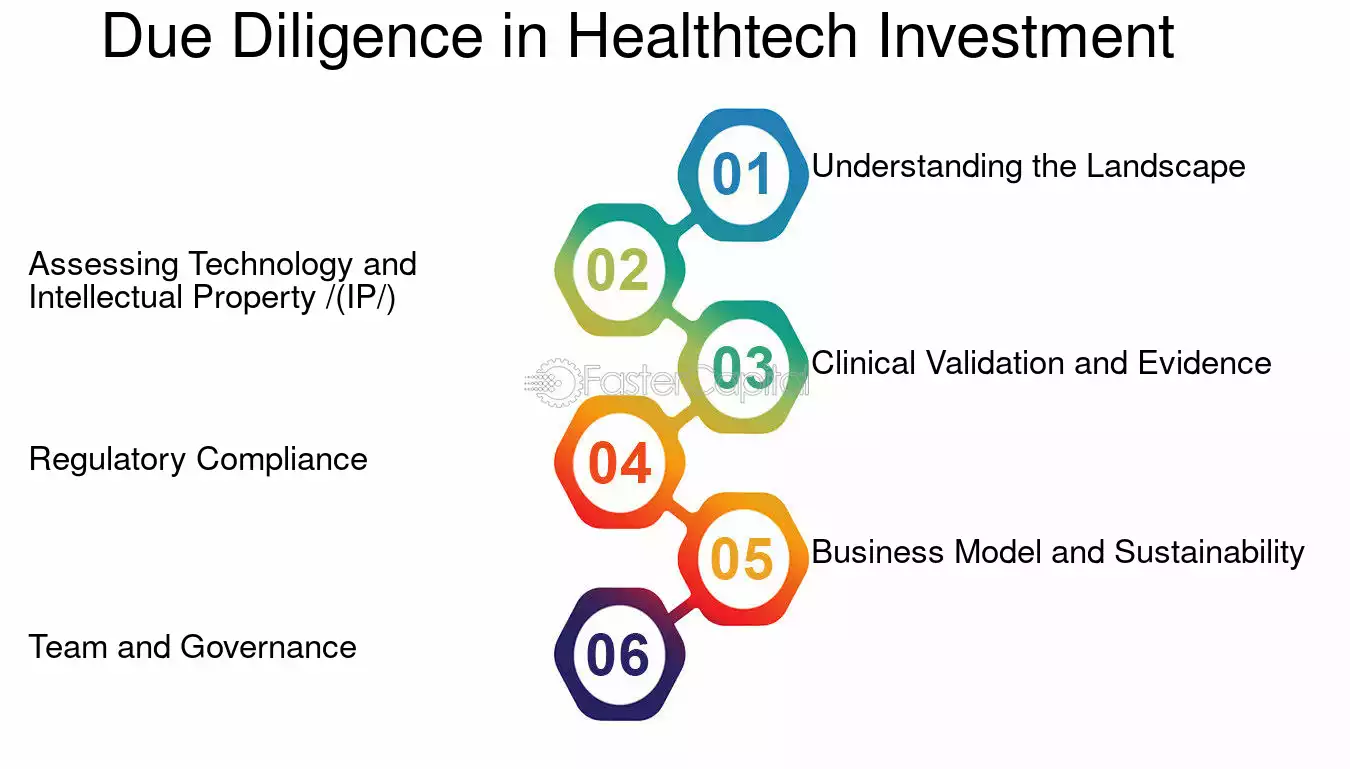 Due Diligence in Healthtech Investment

01 Understanding the Landscape

02 Assessing Technology and Intellectual Property /(IP/)

03 Clinical Validation and Evidence

FasterCapital

04 Regulatory Compliance

05 Business Model and Sustainability

06 Team and Governance